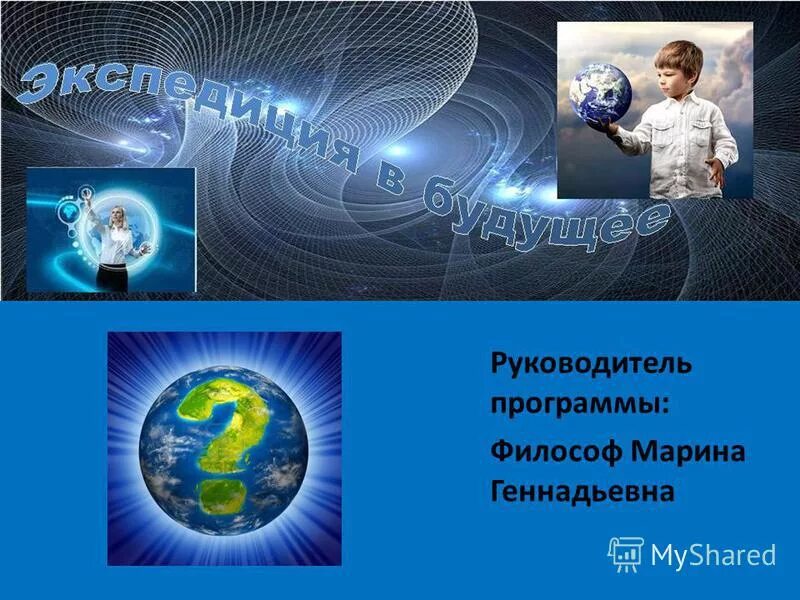 Экспедиция в будущее

Руководитель программы:

Философ Марина Геннадьевна

MyShared